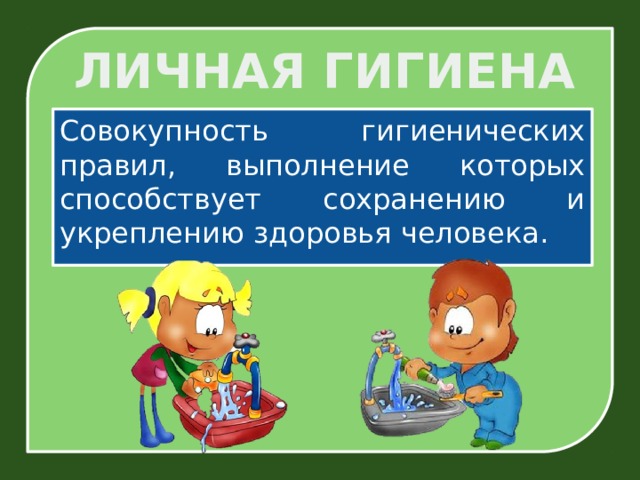 ЛИЧНАЯ ГИГИЕНА

Совокупность гигиенических правил, выполнение которых способствует сохранению и укреплению здоровья человека.